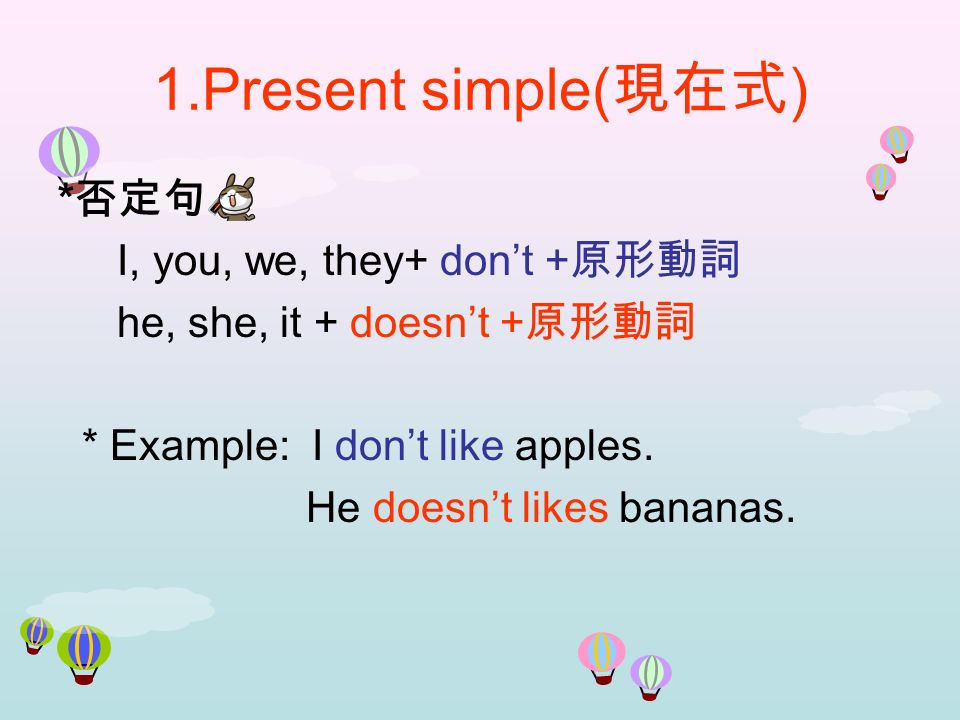 1.Present simple(現在式)

*否定句

I, you, we, they+ don’t +原形動詞

he, she, it + doesn’t +原形動詞

* Example: I don’t like apples.

He doesn’t likes bananas.